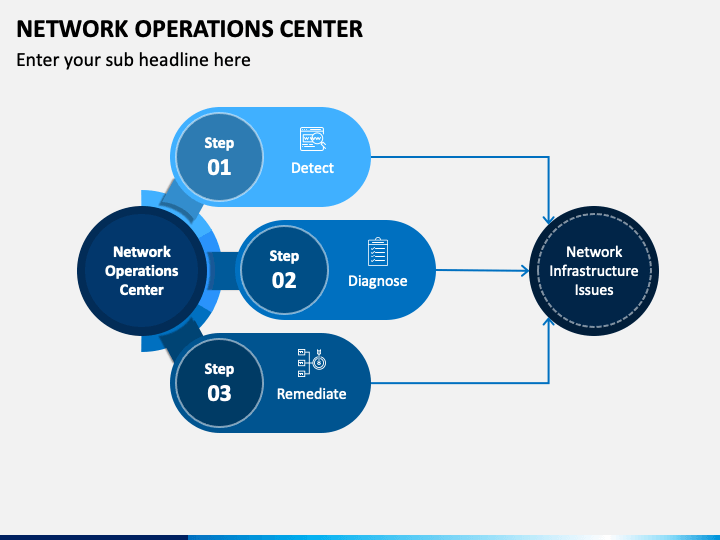 NETWORK OPERATIONS CENTER

Enter your sub headline here

Network Operations Center

Step 01

Detect

Step 02

Diagnose

Step 03

Remediate

Network Infrastructure Issues